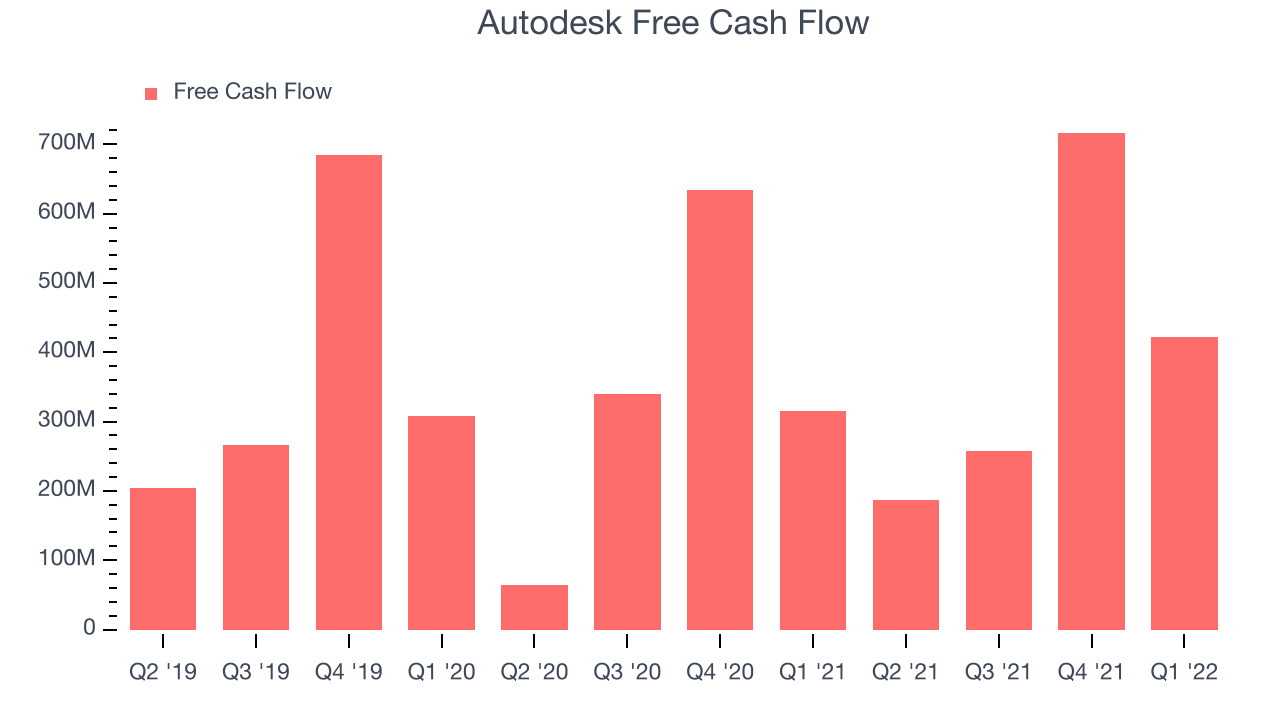 Autodesk Free Cash Flow

Free Cash Flow

700M
600M
500M
400M
300M
200M
100M
0

Q2 '19 Q3 '19 Q4 '19 Q1 '20 Q2 '20 Q3 '20 Q4 '20 Q1 '21 Q2 '21 Q3 '21 Q4 '21 Q1 '22